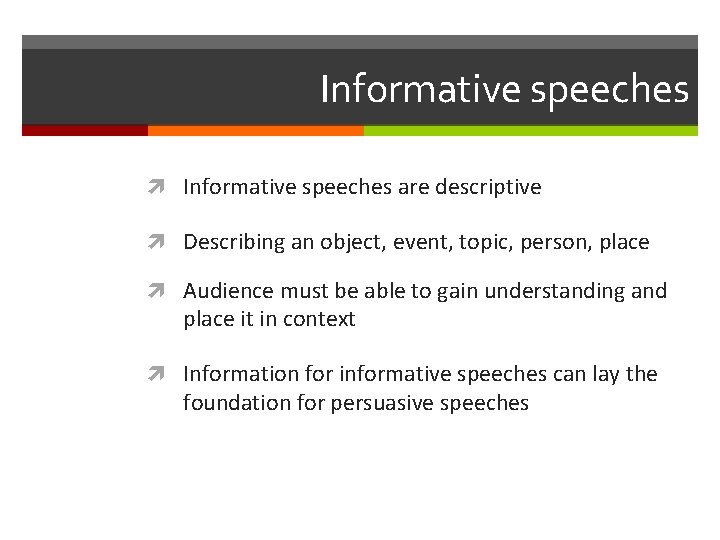 Informative speeches

Informative speeches are descriptive

Describing an object, event, topic, person, place

Audience must be able to gain understanding and place it in context

Information for informative speeches can lay the foundation for persuasive speeches